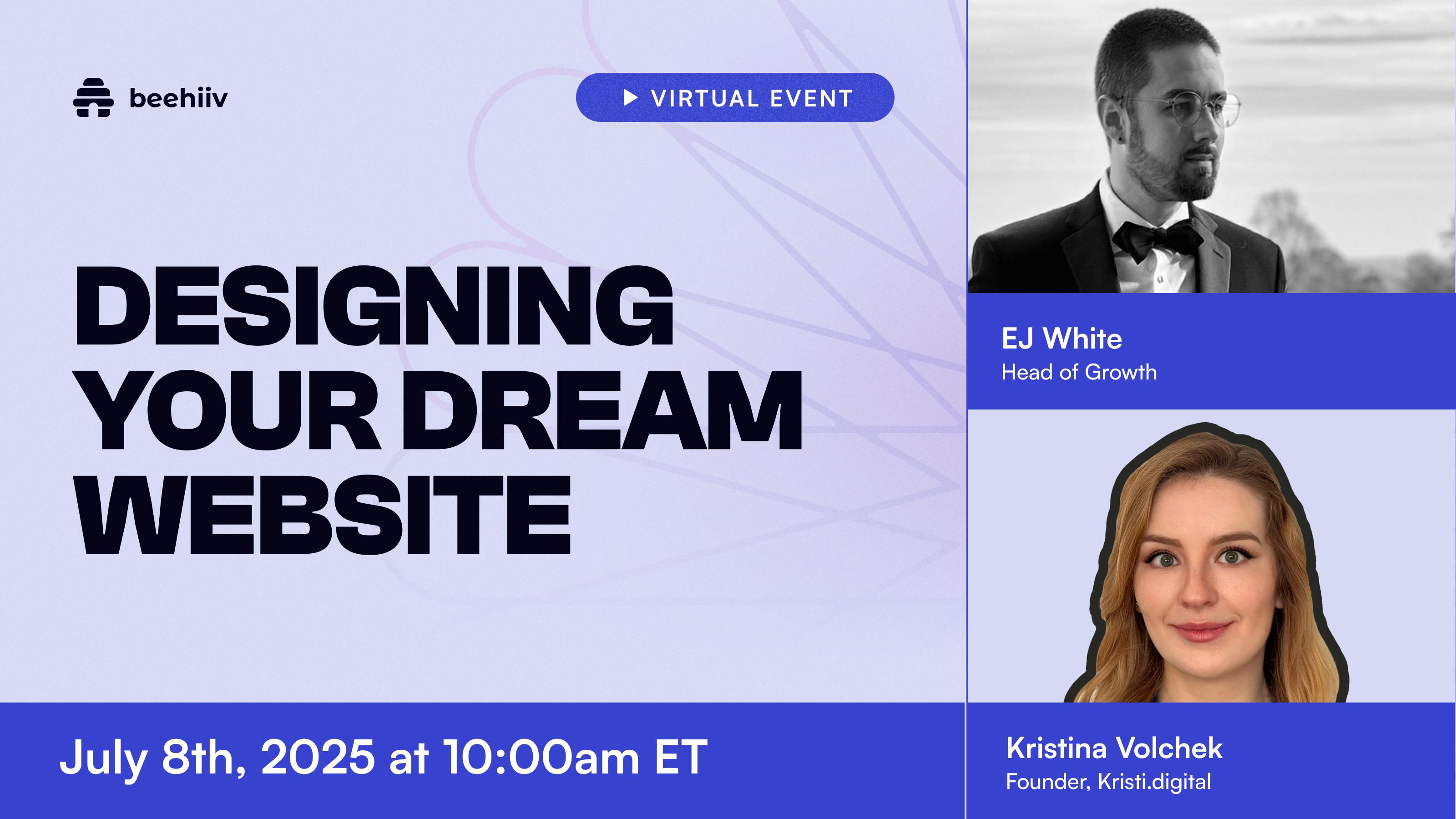 beehiiv

VIRTUAL EVENT

DESIGNING YOUR DREAM WEBSITE

July 8th, 2025 at 10:00am ET

EJ White
Head of Growth

Kristina Volchek
Founder, Kristi.digital